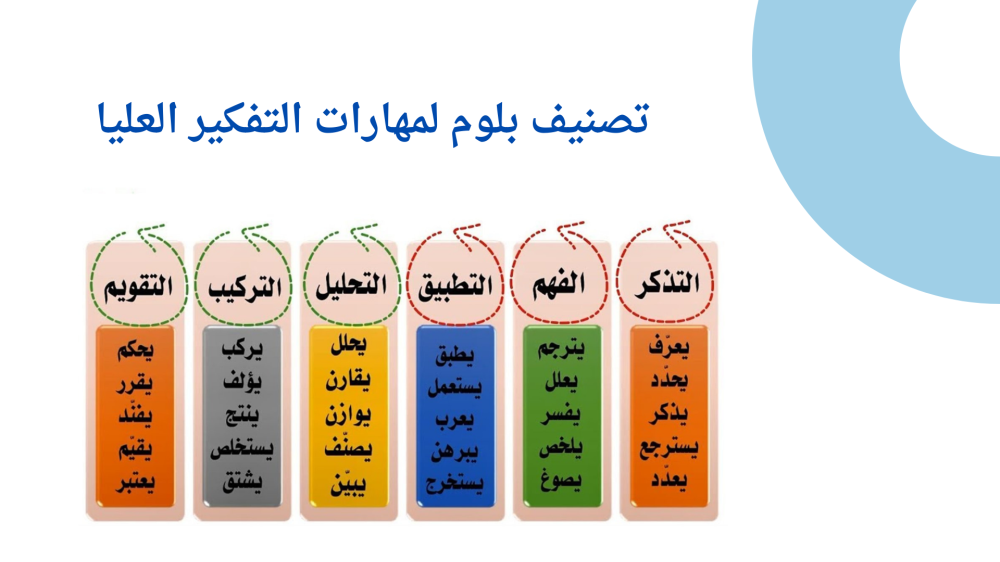 تصنيف بلوم لمهارات التفكير العليا

التذكر
يعرّف
يحدّد
يذكر
يسترجع
يعدّد

الفهم
يترجم
يعلل
يفسر
يلخص
يصوغ

التطبيق
يطبق
يستعمل
يعرب
يبرهن
يستخرج

التحليل
يحلل
يقارن
يوازن
يصنّف
يبيّن

التركيب
يركب
يؤلف
ينتج
يستخلص
يشتق

التقويم
يحكم
يقرر
يفنّد
يقيّم
يعتبر